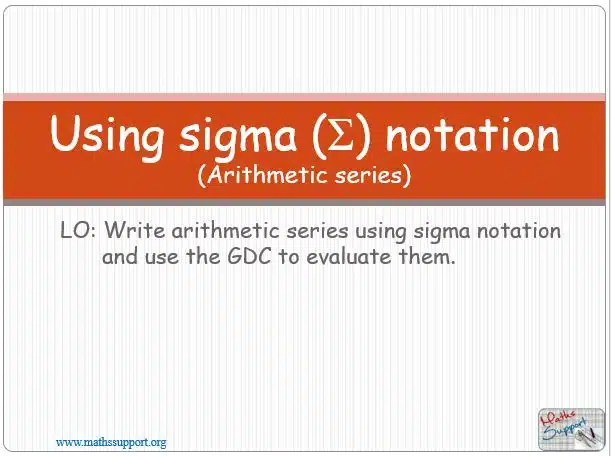 Using sigma ($\Sigma$) notation
(Arithmetic series)

LO: Write arithmetic series using sigma notation and use the GDC to evaluate them.

www.mathssupport.org

Maths Support